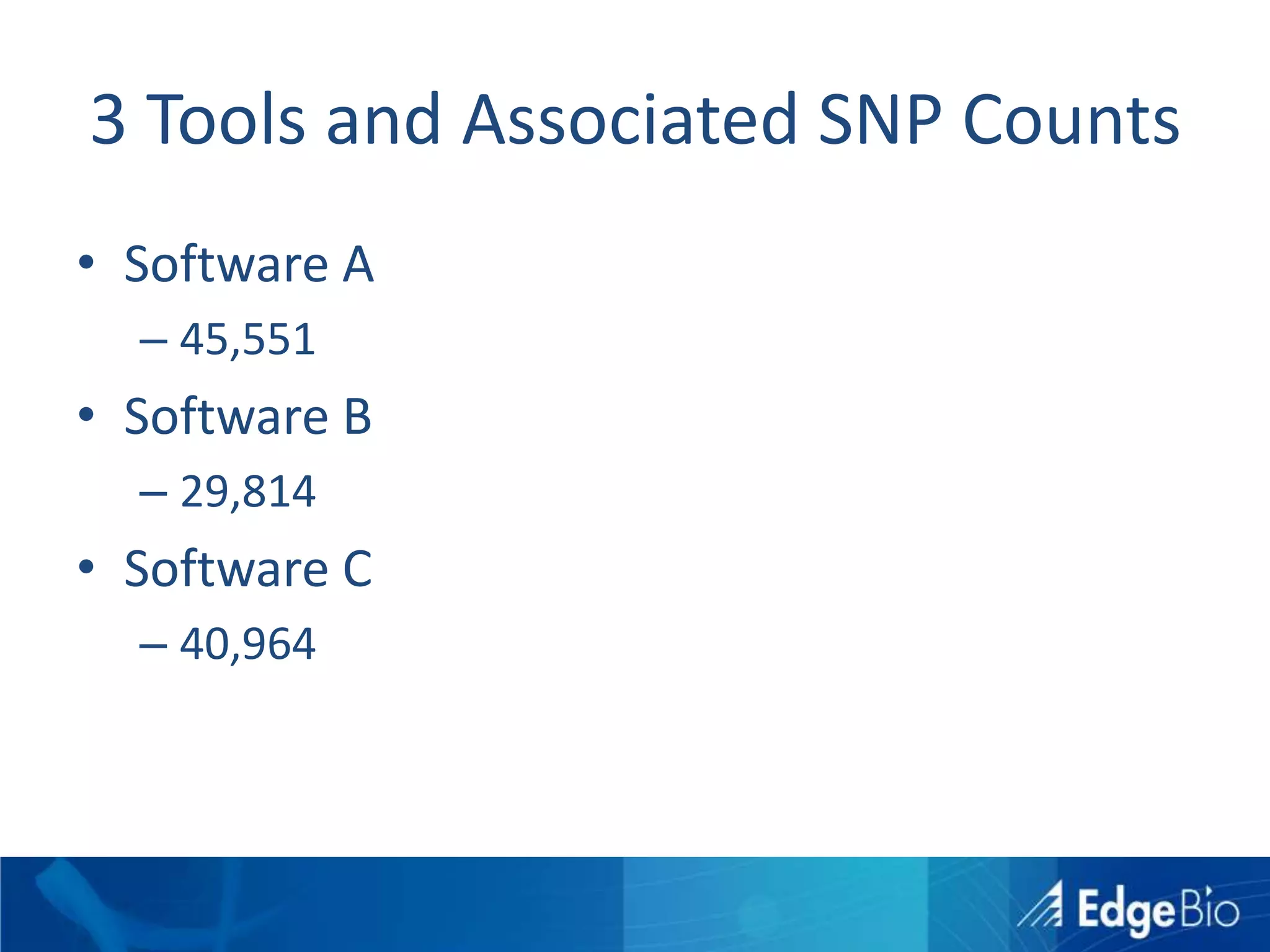 3 Tools and Associated SNP Counts

• Software A
  – 45,551
• Software B
  – 29,814
• Software C
  – 40,964

EdgeBio